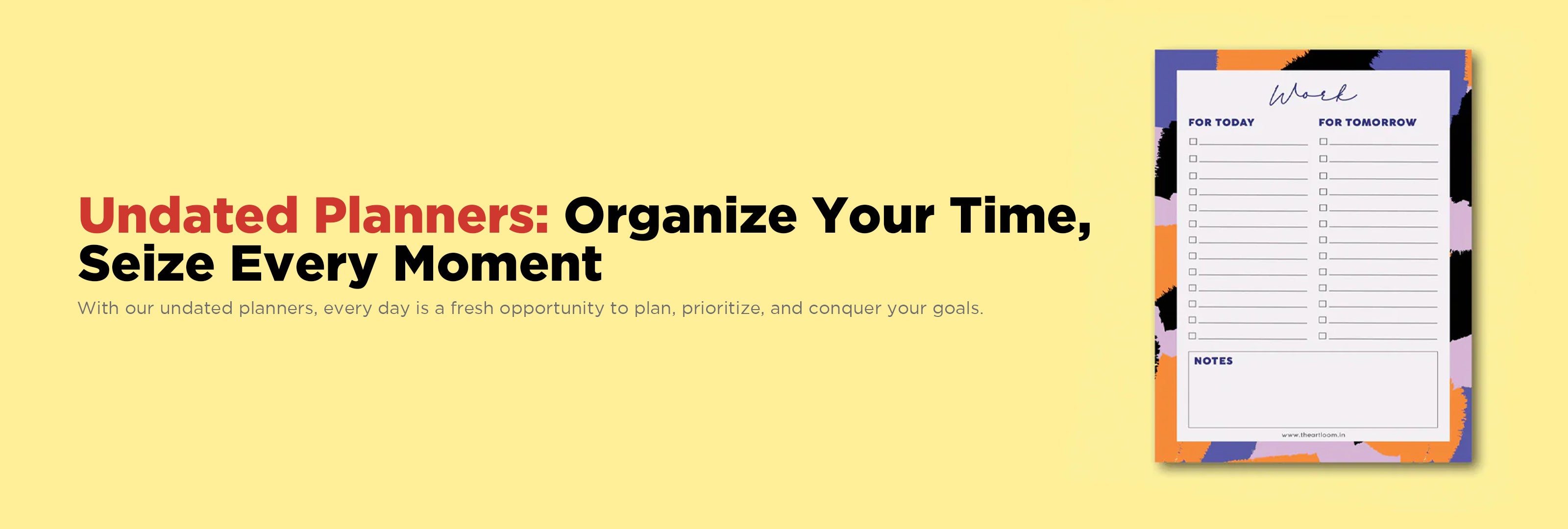 Undated Planners: Organize Your Time, Seize Every Moment

With our undated planners, every day is a fresh opportunity to plan, prioritize, and conquer your goals.

Work

FOR TODAY

FOR TOMORROW

NOTES

www.theartloom.in